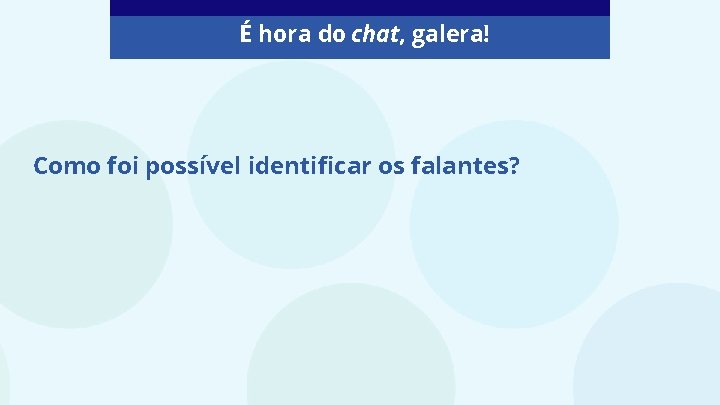 É hora do chat, galera!

Como foi possível identificar os falantes?